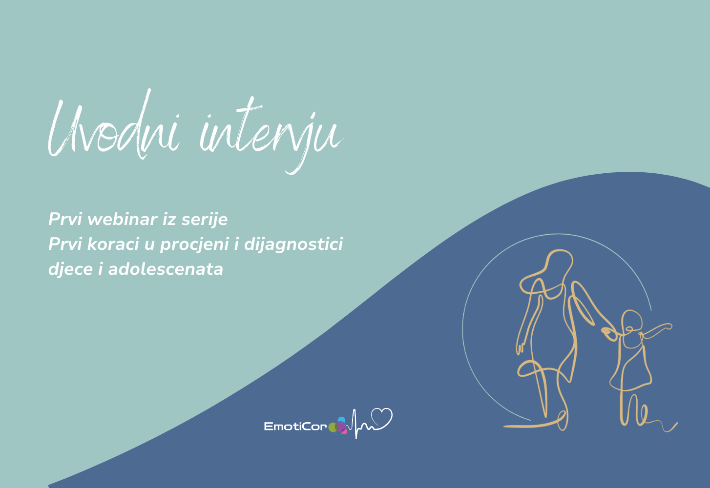 Uvodni intervju

Prvi webinar iz serije
Prvi koraci u procjeni i dijagnostici djece i adolescenata

EmotiCor